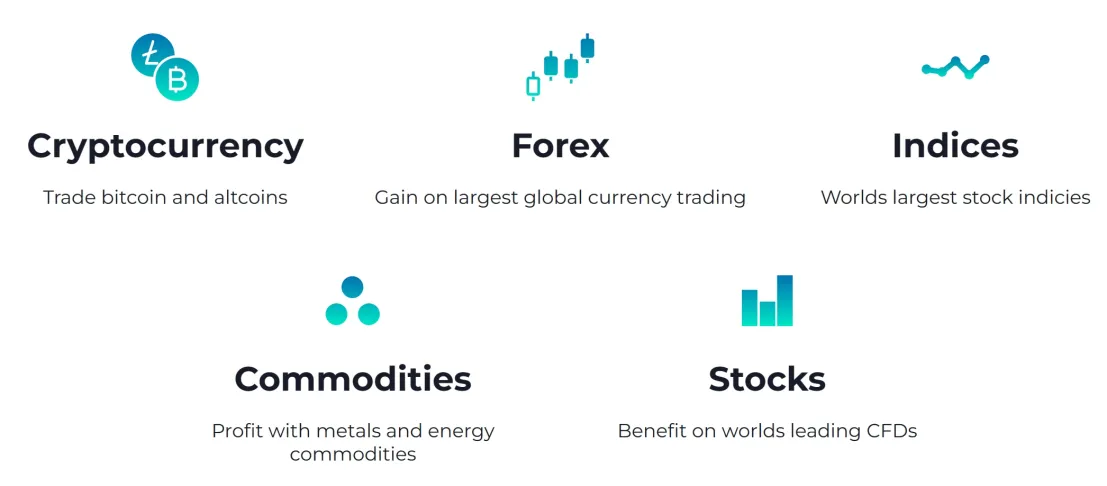 Cryptocurrency

Trade bitcoin and altcoins

Forex

Gain on largest global currency trading

Indices

Worlds largest stock indicies

Commodities

Profit with metals and energy commodities

Stocks

Benefit on worlds leading CFDs